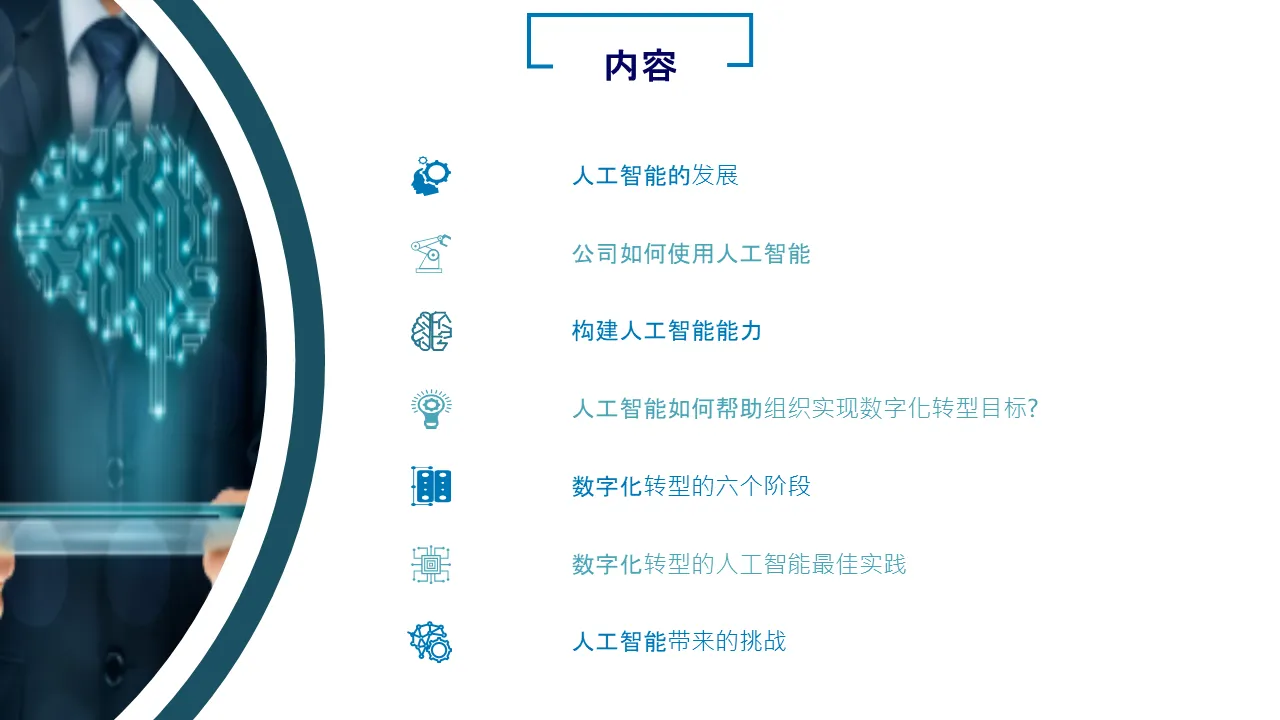 内容

人工智能的发展

公司如何使用人工智能

构建人工智能能力

人工智能如何帮助组织实现数字化转型目标?

数字化转型的六个阶段

数字化转型的人工智能最佳实践

人工智能带来的挑战